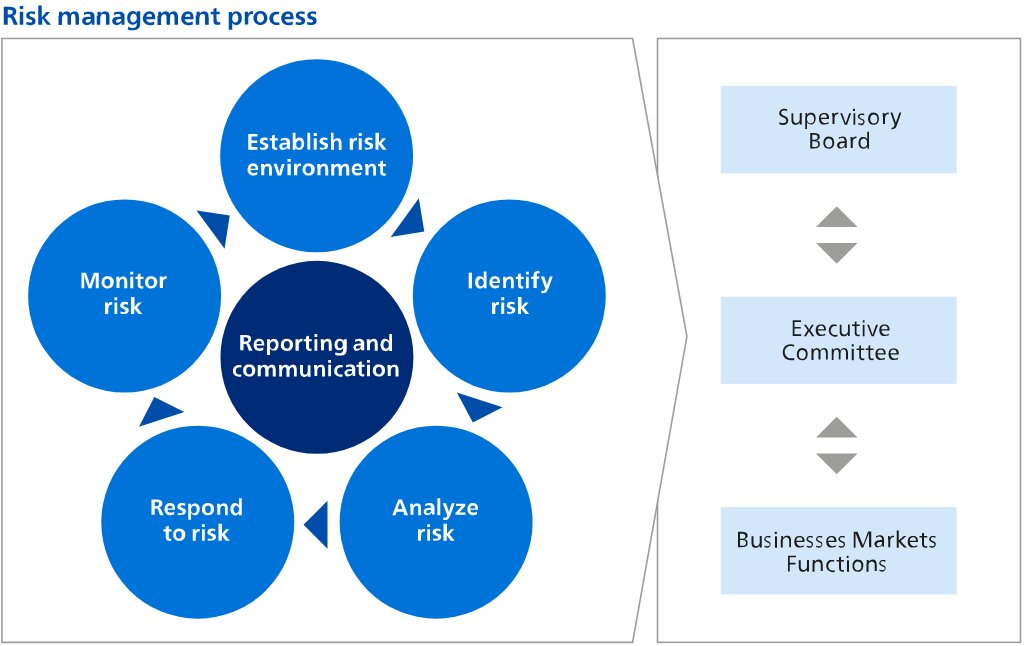 Risk management process

Establish risk environment

Identify risk

Analyze risk

Respond to risk

Monitor risk

Reporting and communication

Supervisory Board

Executive Committee

Businesses Markets Functions